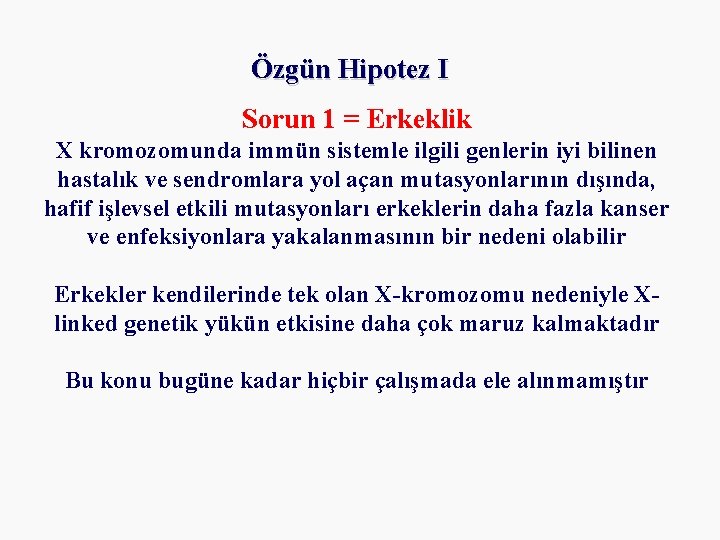 Özgün Hipotez I

Sorun 1 = Erkeklik

X kromozomunda immün sistemle ilgili genlerin iyi bilinen hastalık ve sendromlara yol açan mutasyonlarının dışında, hafif işlevsel etkili mutasyonları erkeklerin daha fazla kanser ve enfeksiyonlara yakalanmasının bir nedeni olabilir

Erkekler kendilerinde tek olan X-kromozomu nedeniyle X-linked genetik yükün etkisine daha çok maruz kalmaktadır

Bu konu bugüne kadar hiçbir çalışmada ele alınmamıştır